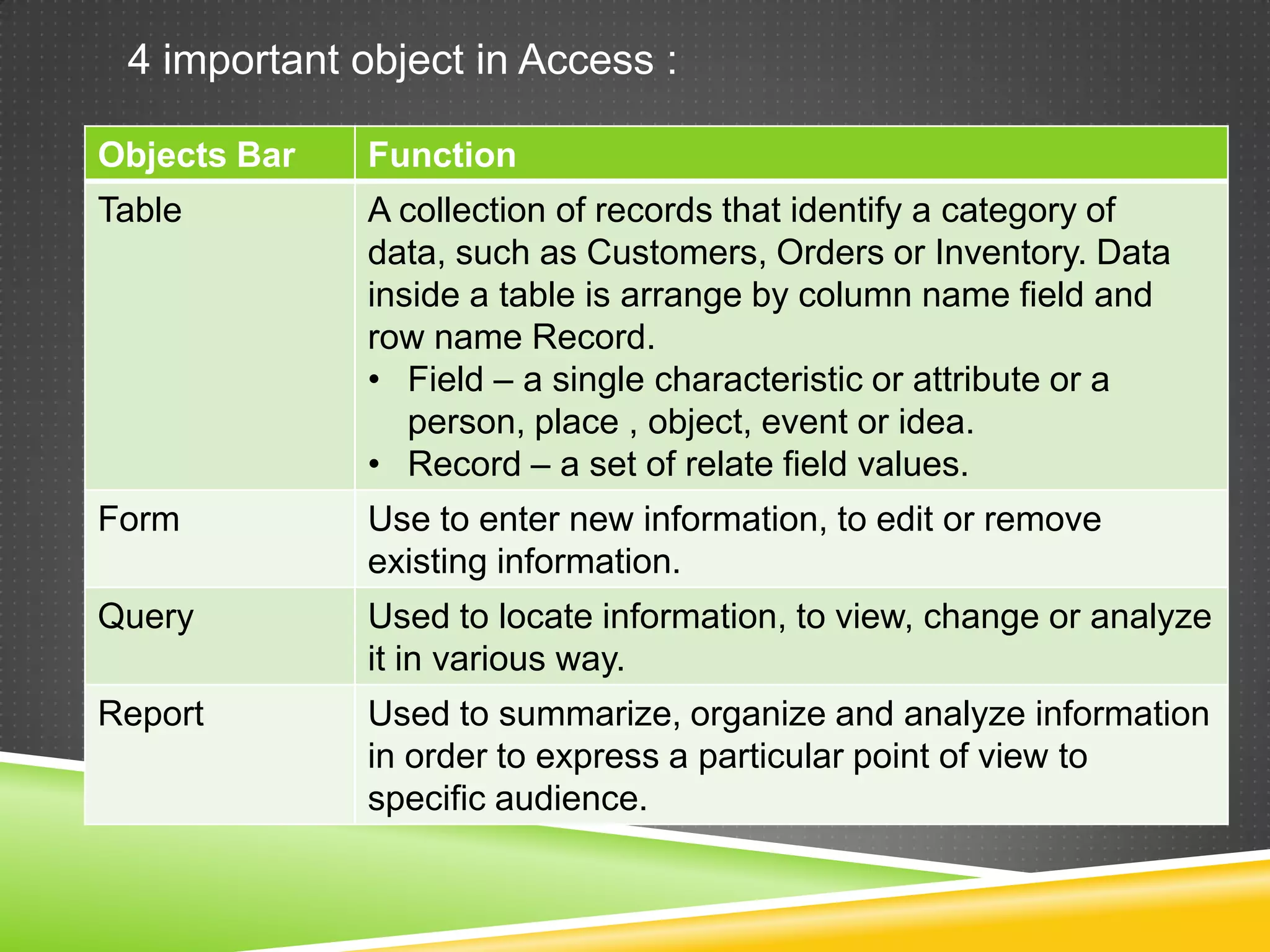 4 important object in Access :

| Objects Bar | Function |
|---|---|
| Table | A collection of records that identify a category of data, such as Customers, Orders or Inventory. Data inside a table is arrange by column name field and row name Record. • Field – a single characteristic or attribute or a person, place , object, event or idea. • Record – a set of relate field values. |
| Form | Use to enter new information, to edit or remove existing information. |
| Query | Used to locate information, to view, change or analyze it in various way. |
| Report | Used to summarize, organize and analyze information in order to express a particular point of view to specific audience. |